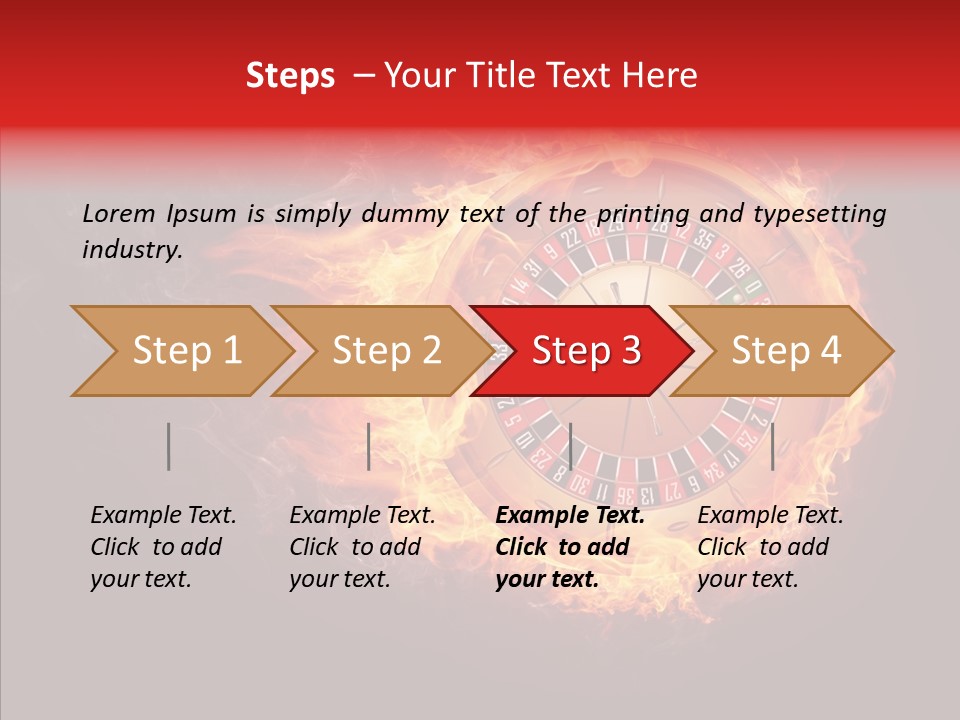 Steps – Your Title Text Here

Lorem Ipsum is simply dummy text of the printing and typesetting industry.

Step 1

Step 2

Step 3

Step 4

Example Text. Click to add your text.

Example Text. Click to add your text.

Example Text. Click to add your text.

Example Text. Click to add your text.